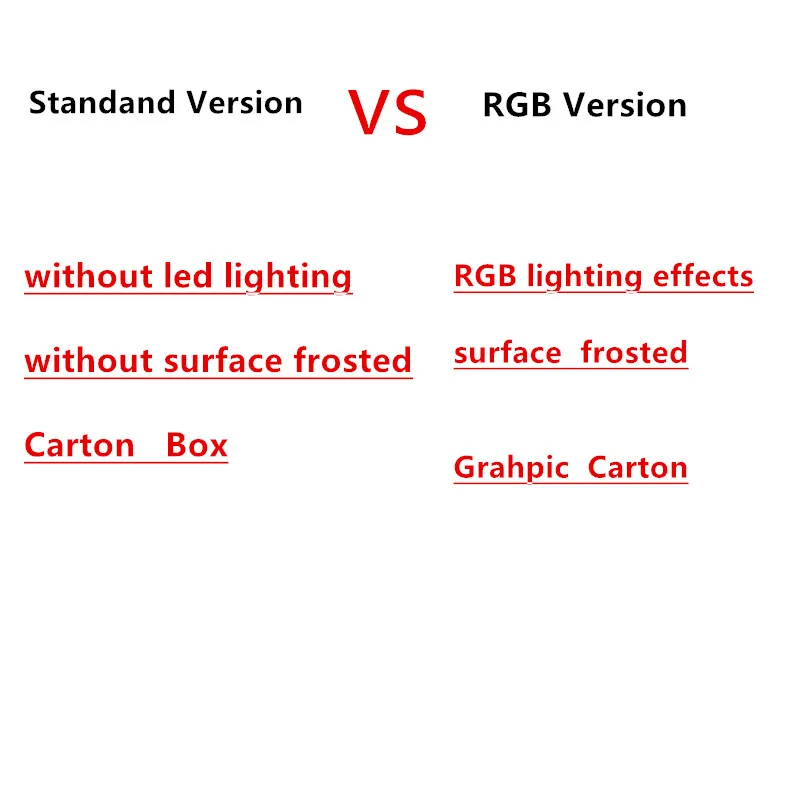 Standand Version VS RGB Version

without led lighting

without surface frosted

Carton Box

RGB lighting effects

surface frosted

Grahpic Carton